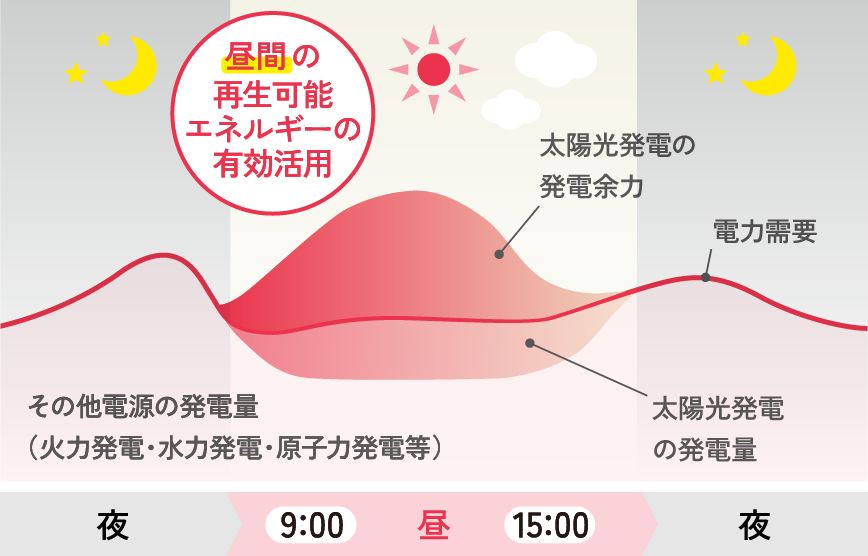 昼間の
再生可能
エネルギーの
有効活用

太陽光発電の
発電余力

電力需要

その他電源の発電量
（火力発電・水力発電・原子力発電等）

太陽光発電
の発電量

夜

9:00

昼

15:00

夜